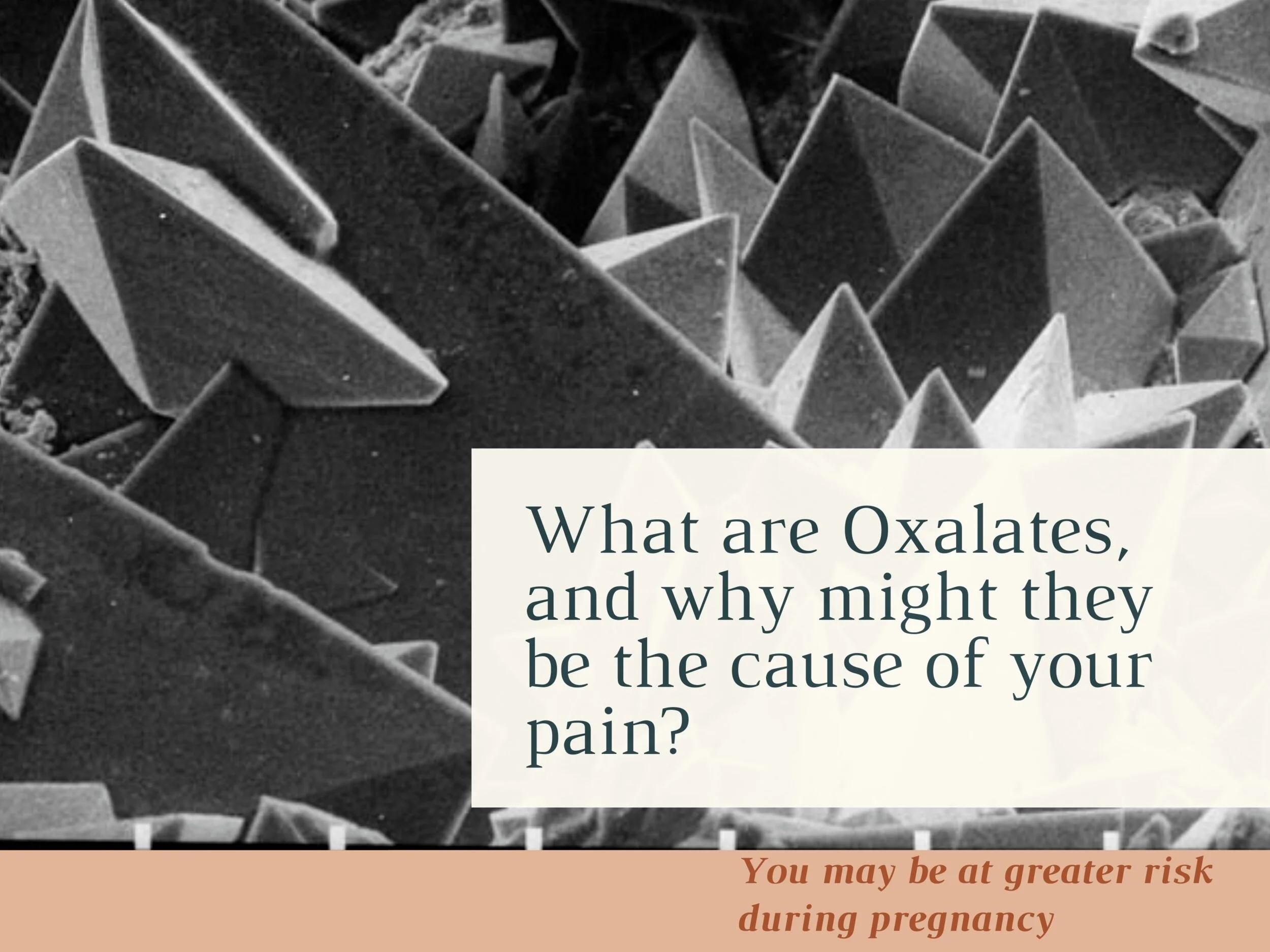 What are Oxalates, and why might they be the cause of your pain?

You may be at greater risk during pregnancy